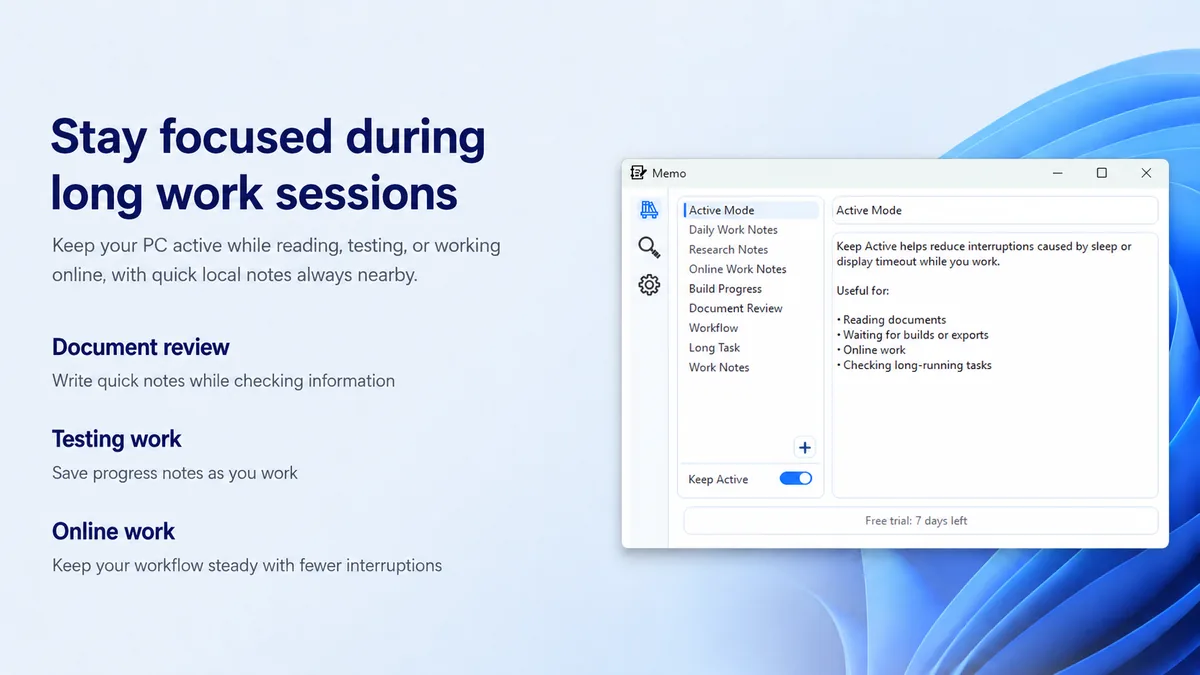 Stay focused during long work sessions

Keep your PC active while reading, testing, or working online, with quick local notes always nearby.

Document review

Write quick notes while checking information

Testing work

Save progress notes as you work

Online work

Keep your workflow steady with fewer interruptions

Memo

Active Mode
Daily Work Notes
Research Notes
Online Work Notes
Build Progress
Document Review
Workflow
Long Task
Work Notes

+

Keep Active

Active Mode

Keep Active helps reduce interruptions caused by sleep or display timeout while you work.

Useful for:

• Reading documents
• Waiting for builds or exports
• Online work
• Checking long-running tasks

Free trial: 7 days left